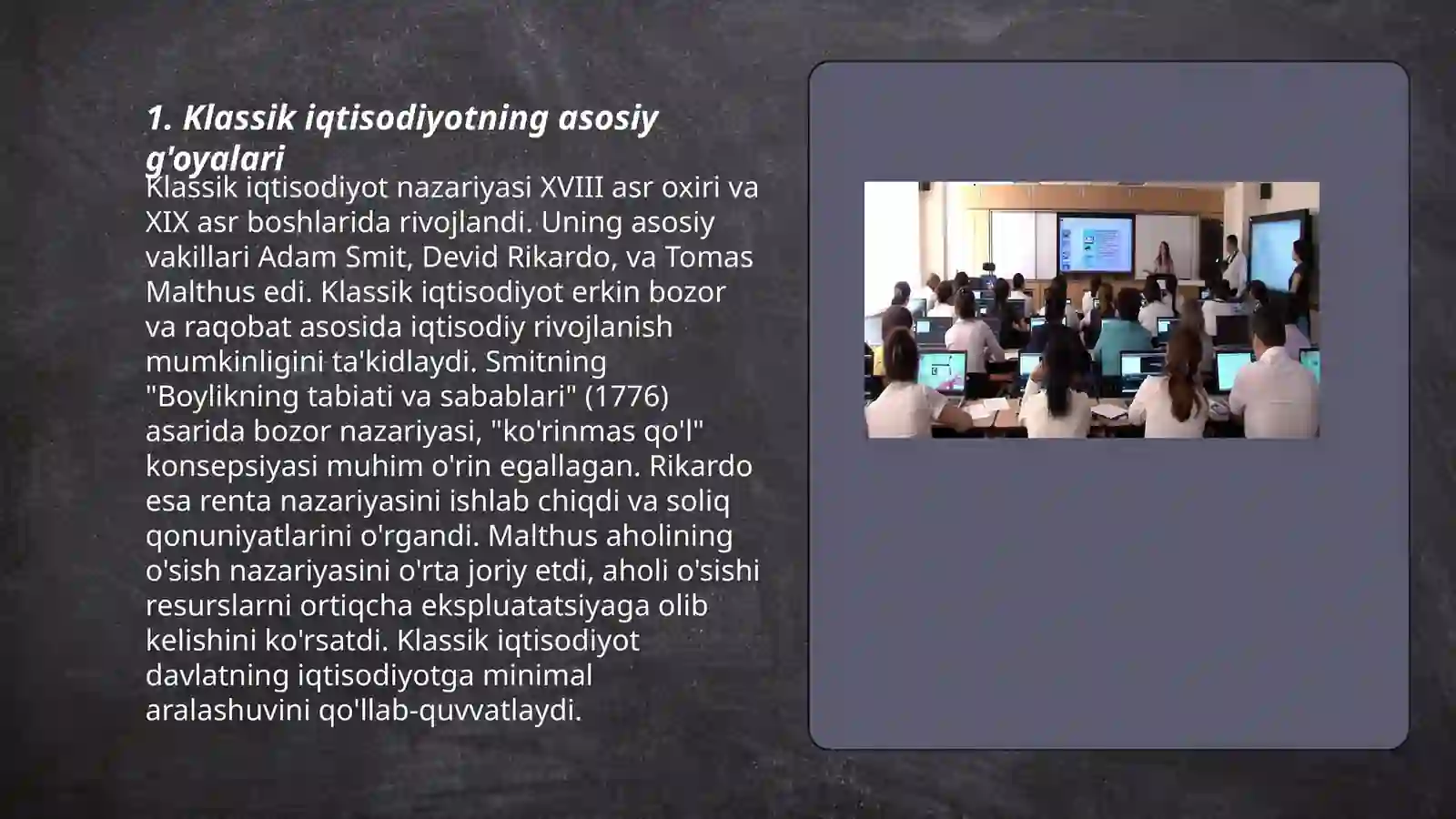 1. Klassik iqtisodiyotning asosiy g'oyalari

Klassik iqtisodiyot nazariyasi XVIII asr oxiri va XIX asr boshlarida rivojlandi. Uning asosiy vakillari Adam Smit, Devid Rikardo, va Tomas Malthus edi. Klassik iqtisodiyot erkin bozor va raqobat asosida iqtisodiy rivojlanish mumkinligini ta'kidlaydi. Smitning "Boylikning tabiati va sabablari" (1776) asarida bozor nazariyasi, "ko'rinmas qo'l" konsepsiyasi muhim o'rin egallagan. Rikardo esa renta nazariyasini ishlab chiqdi va soliq qonuniyatlarini o'rgandi. Malthus aholining o'sish nazariyasini o'rta joriy etdi, aholi o'sishi resurslarni ortiqcha ekspluatatsiyaga olib kelishini ko'rsatdi. Klassik iqtisodiyot davlatning iqtisodiyotga minimal aralashuvini qo'llab-quvvatlaydi.